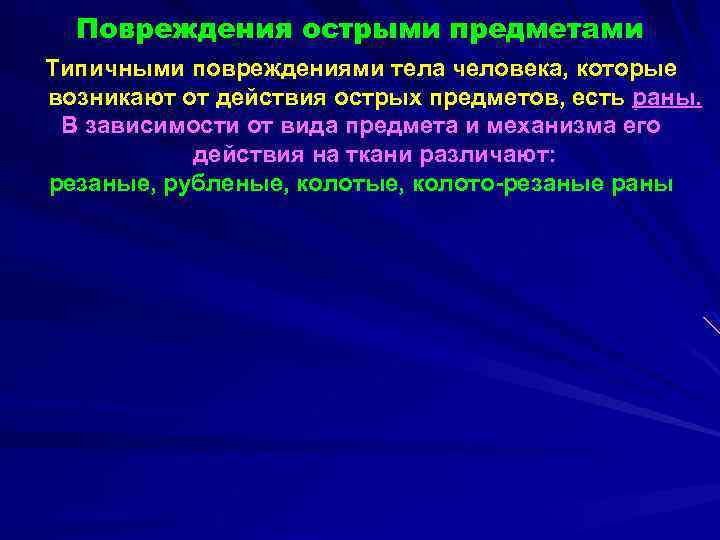 Повреждения острыми предметами

Типичными повреждениями тела человека, которые возникают от действия острых предметов, есть раны.

В зависимости от вида предмета и механизма его действия на ткани различают:

резаные, рубленые, колотые, колото-резаные раны